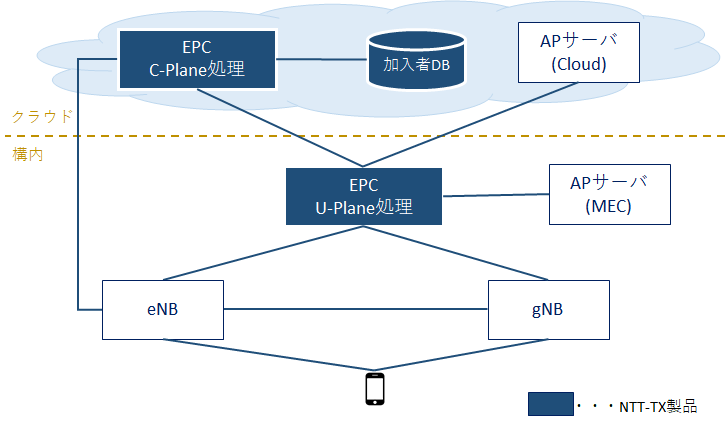 EPC
C-Plane処理

加入者DB

APサーバ
(Cloud)

クラウド

構内

EPC
U-Plane処理

APサーバ
(MEC)

eNB

gNB

・・・NTT-TX製品